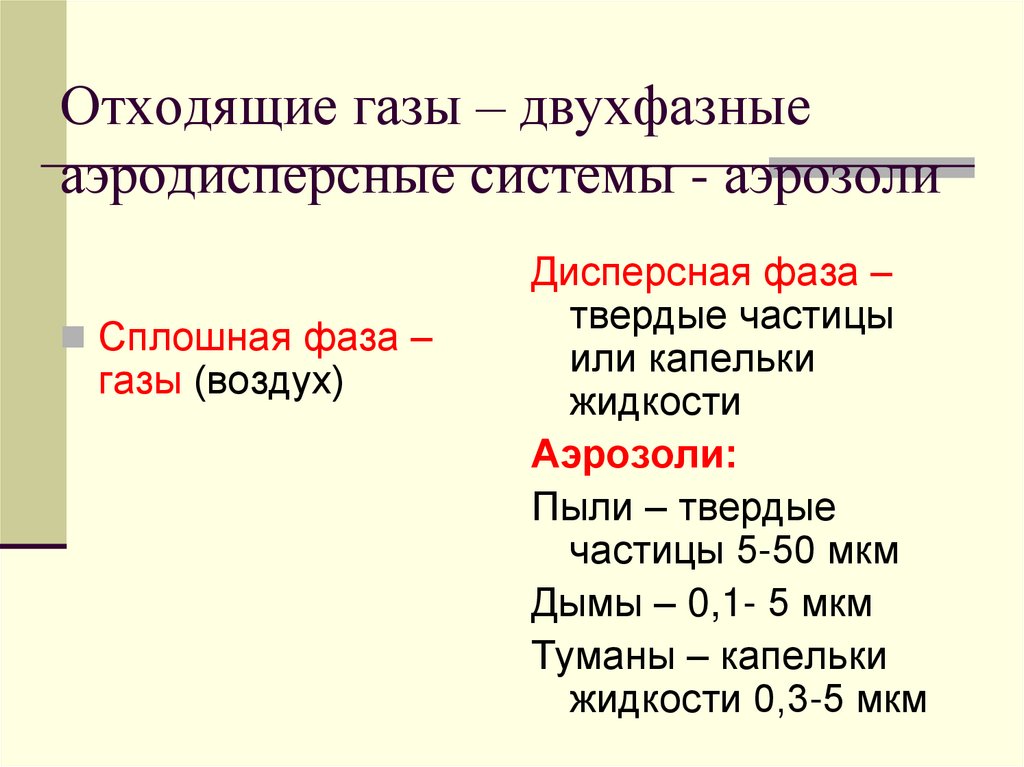 Отходящие газы – двухфазные аэродисперсные системы - аэрозоли

Сплошная фаза – газы (воздух)

Дисперсная фаза – твердые частицы или капельки жидкости

Аэрозоли:

Пыли – твердые частицы 5-50 мкм

Дымы – 0,1- 5 мкм

Туманы – капельки жидкости 0,3-5 мкм